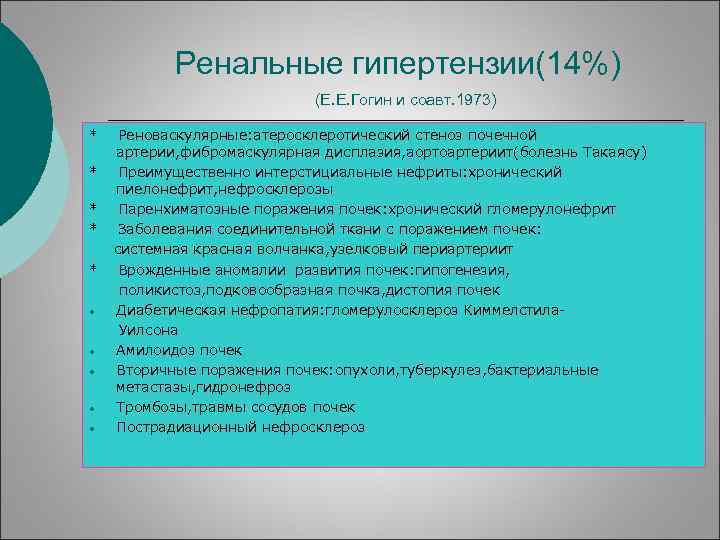 Ренальные гипертензии(14%)

(Е.Е.Гогин и соавт.1973)

* Реноваскулярные:атеросклеротический стеноз почечной артерии,фибромаскулярная дисплазия,аортоартериит(болезнь Такаясу)
* Преимущественно интерстициальные нефриты:хронический пиелонефрит,нефросклерозы
* Паренхиматозные поражения почек:хронический гломерулонефрит
* Заболевания соединительной ткани с поражением почек: системная красная волчанка,узелковый периартериит
* Врожденные аномалии развития почек:гипогенезия, поликистоз,подковообразная почка,дистопия почек
• Диабетическая нефропатия:гломерулосклероз Киммелстила-Уилсона
• Амилоидоз почек
• Вторичные поражения почек:опухоли,туберкулез,бактериальные метастазы,гидронефроз
• Тромбозы,травмы сосудов почек
• Пострадиационный нефросклероз